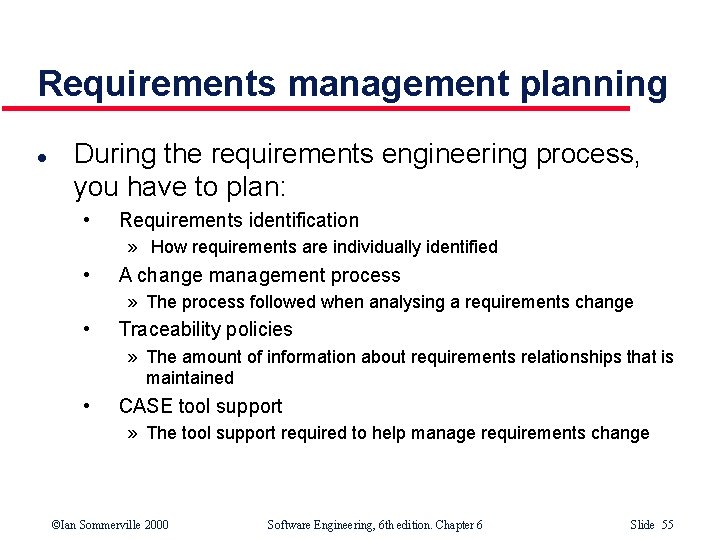 Requirements management planning

● During the requirements engineering process, you have to plan:

• Requirements identification

» How requirements are individually identified

• A change management process

» The process followed when analysing a requirements change

• Traceability policies

» The amount of information about requirements relationships that is maintained

• CASE tool support

» The tool support required to help manage requirements change

©Ian Sommerville 2000 Software Engineering, 6th edition. Chapter 6 Slide 55